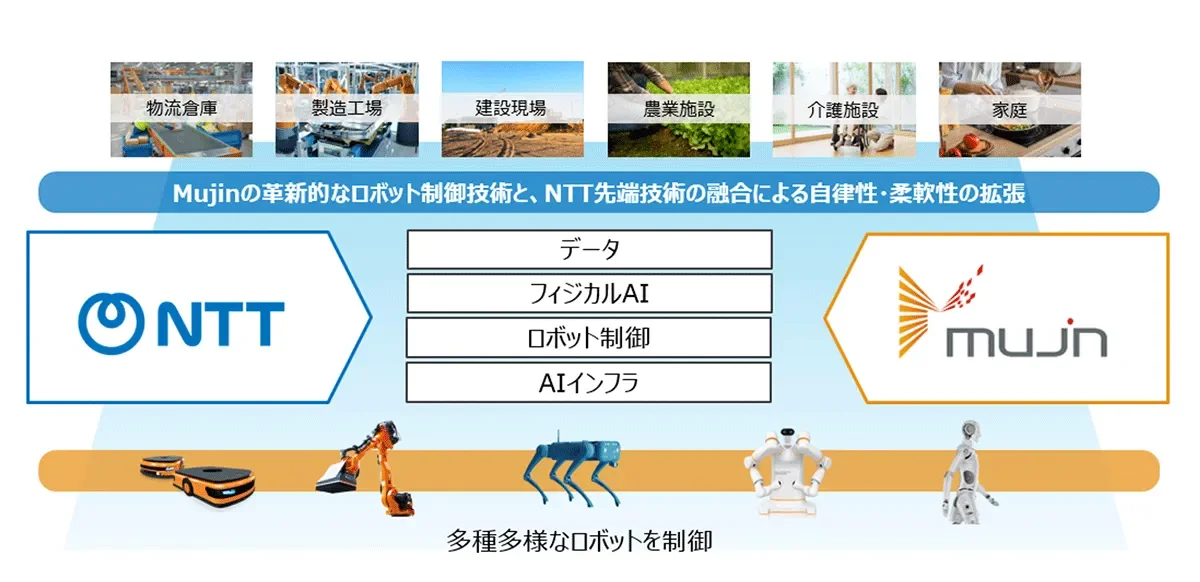 物流倉庫 製造工場 建設現場 農業施設 介護施設 家庭

Mujinの革新的なロボット制御技術と、NTT先端技術の融合による自律性･柔軟性の拡張

NTT

データ
フィジカルAI
ロボット制御
AIインフラ

mujin

多種多様なロボットを制御